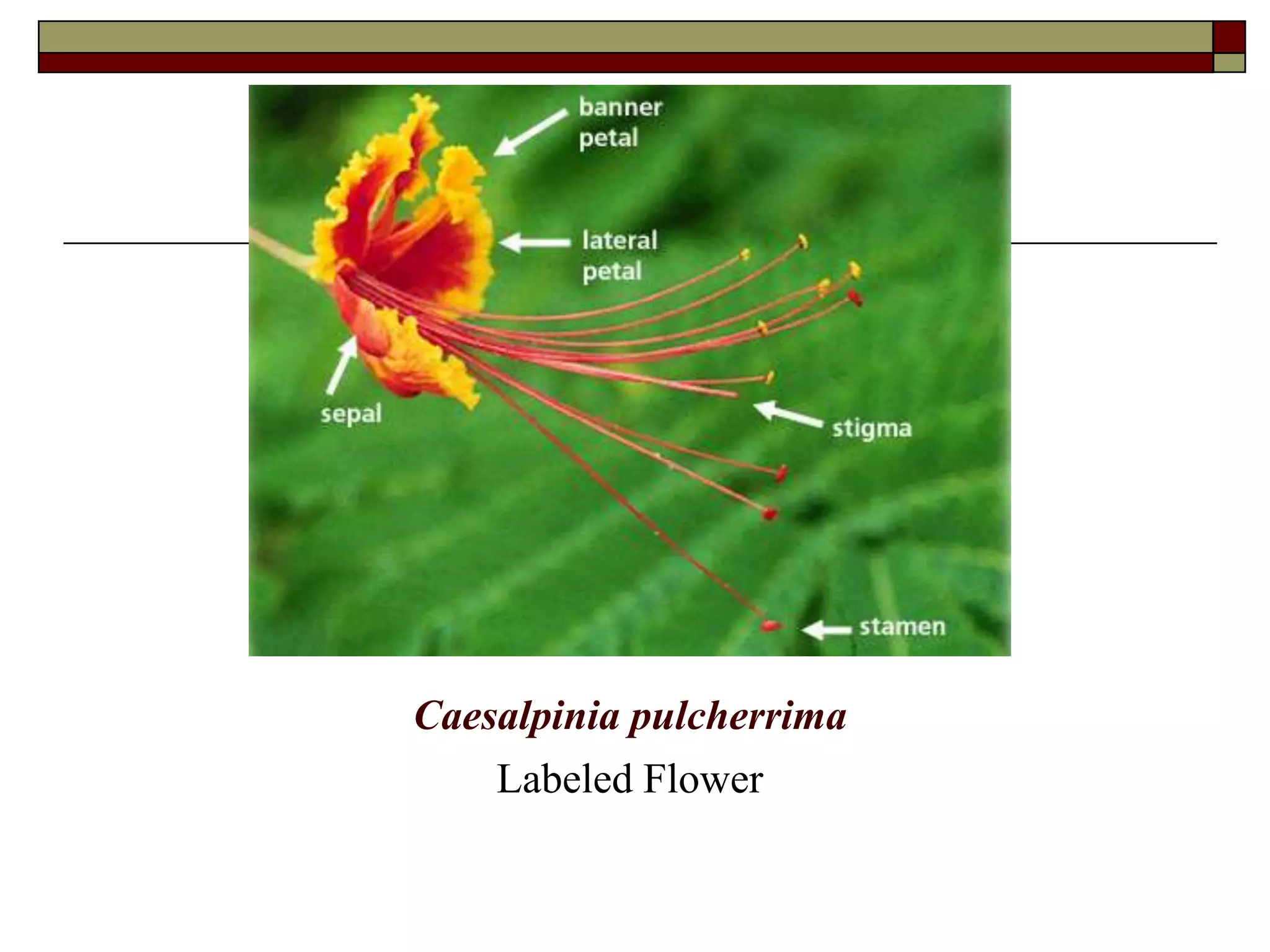 banner petal

lateral petal

sepal

stigma

stamen

Caesalpinia pulcherrima

Labeled Flower